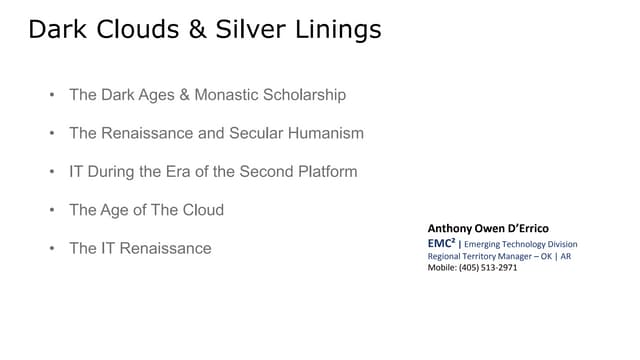 Dark Clouds & Silver Linings

• The Dark Ages & Monastic Scholarship

• The Renaissance and Secular Humanism

• IT During the Era of the Second Platform

• The Age of The Cloud

• The IT Renaissance

Anthony Owen D'Errico
EMC² | Emerging Technology Division
Regional Territory Manager – OK | AR
Mobile: (405) 513-2971